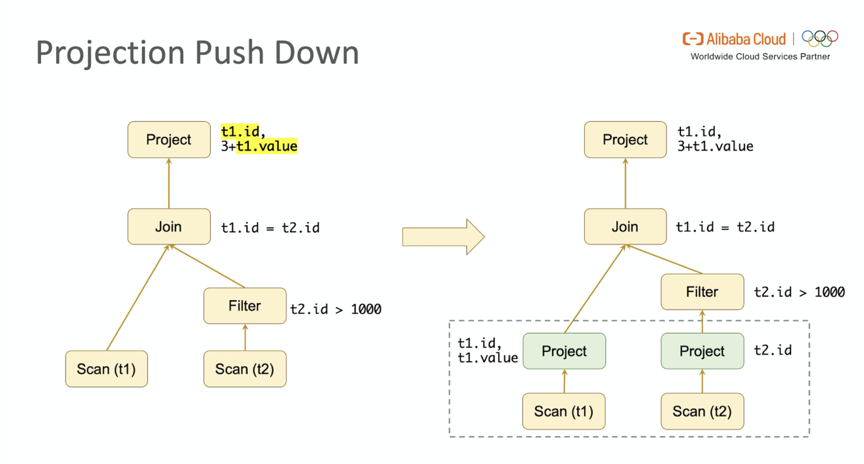 Projection Push Down

Alibaba Cloud
Worldwide Cloud Services Partner

Project
t1.id,
3+t1.value

Join
t1.id = t2.id

Filter
t2.id > 1000

Scan (t1)

Scan (t2)

Project
t1.id,
3+t1.value

Join
t1.id = t2.id

Filter
t2.id > 1000

t1.id,
t1.value
Project

Project
t2.id

Scan (t1)

Scan (t2)